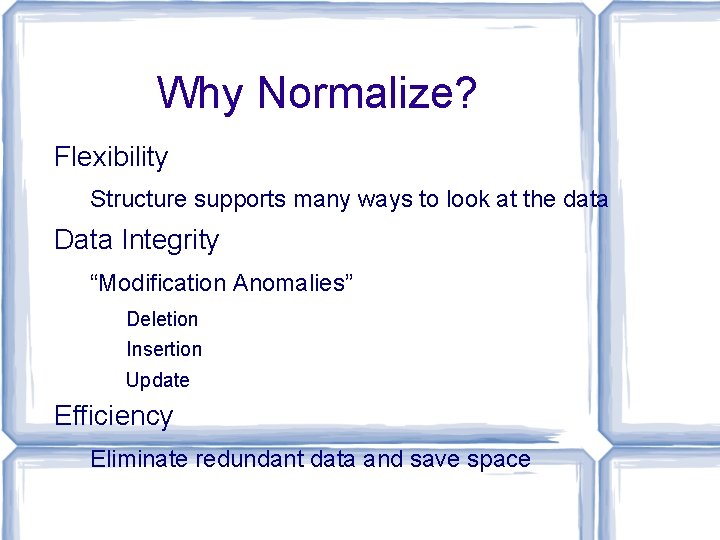 Why Normalize?

Flexibility

Structure supports many ways to look at the data

Data Integrity

“Modification Anomalies”

Deletion

Insertion

Update

Efficiency

Eliminate redundant data and save space